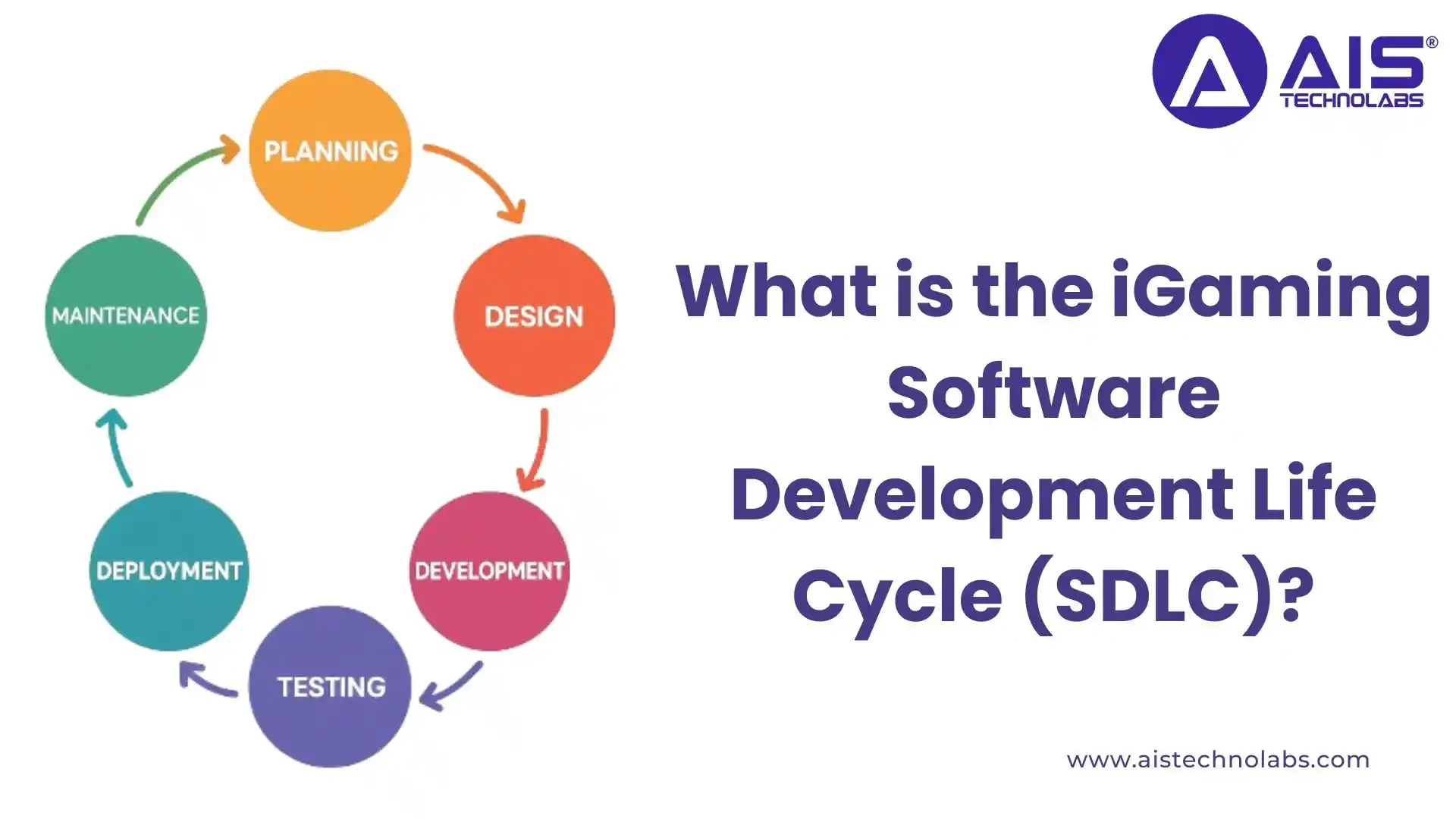 AIS®
TECHNOLABS

PLANNING
DESIGN
DEVELOPMENT
TESTING
DEPLOYMENT
MAINTENANCE

What is the iGaming Software Development Life Cycle (SDLC)?

www.aistechnolabs.com